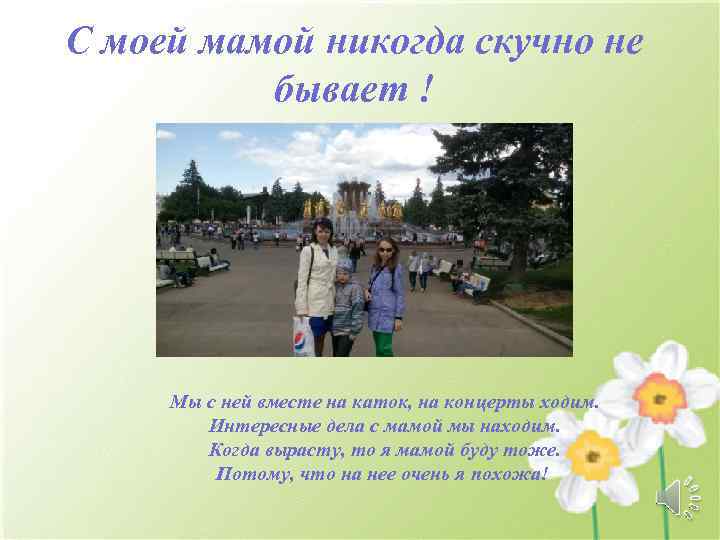 С моей мамой никогда скучно не бывает !

Мы с ней вместе на каток, на концерты ходим.
Интересные дела с мамой мы находим.
Когда вырасту, то я мамой буду тоже.
Потому, что на нее очень я похожа!